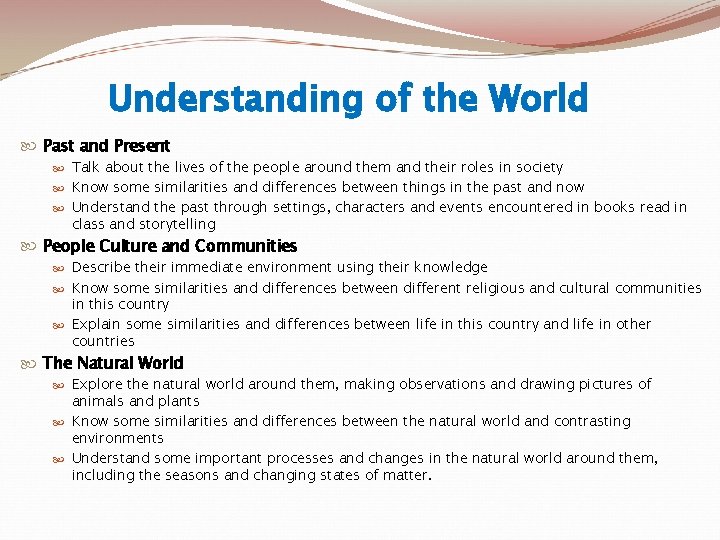 Understanding of the World

Past and Present

Talk about the lives of the people around them and their roles in society

Know some similarities and differences between things in the past and now

Understand the past through settings, characters and events encountered in books read in class and storytelling

People Culture and Communities

Describe their immediate environment using their knowledge

Know some similarities and differences between different religious and cultural communities in this country

Explain some similarities and differences between life in this country and life in other countries

The Natural World

Explore the natural world around them, making observations and drawing pictures of animals and plants

Know some similarities and differences between the natural world and contrasting environments

Understand some important processes and changes in the natural world around them, including the seasons and changing states of matter.